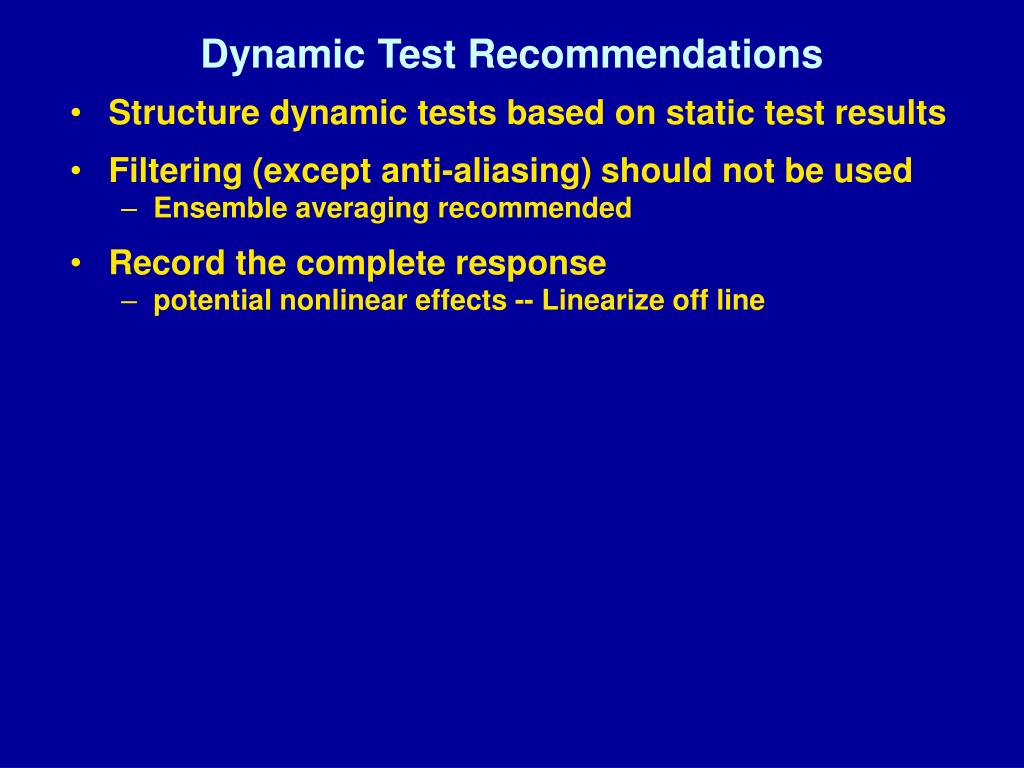 Dynamic Test Recommendations

• Structure dynamic tests based on static test results
• Filtering (except anti-aliasing) should not be used
  – Ensemble averaging recommended
• Record the complete response
  – potential nonlinear effects -- Linearize off line